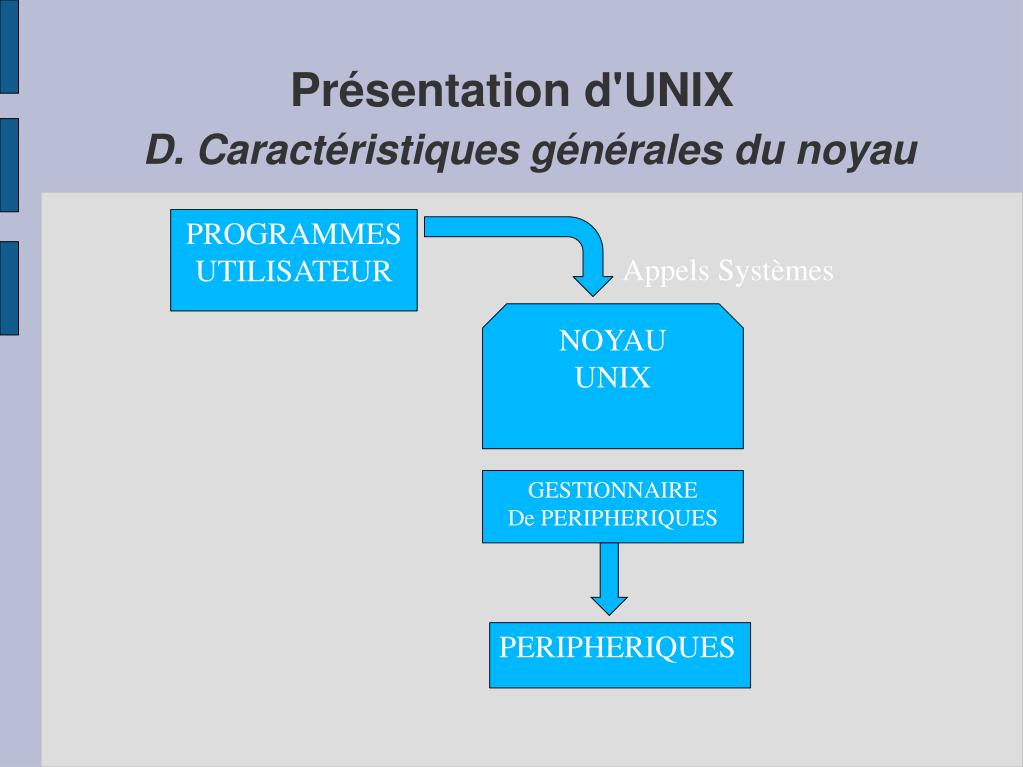 Présentation d'UNIX
D. Caractéristiques générales du noyau

PROGRAMMES UTILISATEUR

Appels Systèmes

NOYAU UNIX

GESTIONNAIRE De PERIPHERIQUES

PERIPHERIQUES